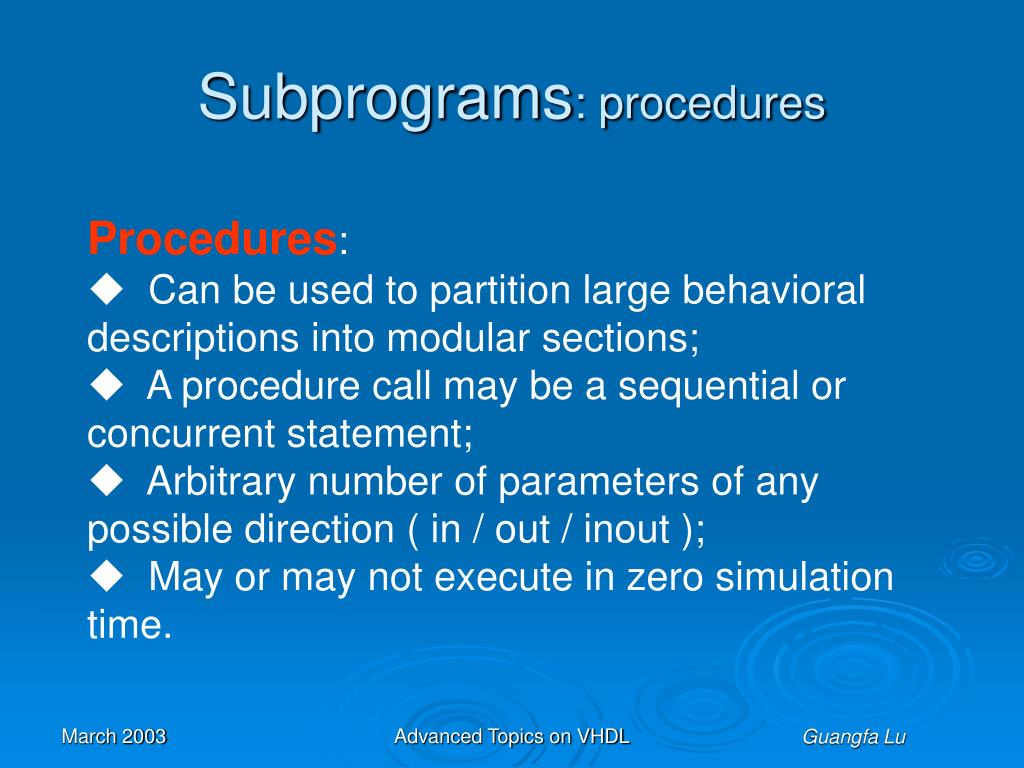 Subprograms: procedures

Procedures:
◆ Can be used to partition large behavioral descriptions into modular sections;
◆ A procedure call may be a sequential or concurrent statement;
◆ Arbitrary number of parameters of any possible direction ( in / out / inout );
◆ May or may not execute in zero simulation time.

March 2003 Advanced Topics on VHDL Guangfa Lu